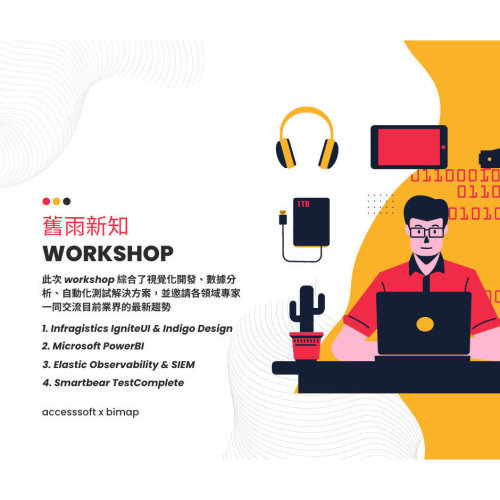 舊雨新知
WORKSHOP

此次 workshop 綜合了視覺化開發、數據分析、自動化測試解決方案，並邀請各領域專家一同交流目前業界的最新趨勢

1. Infragistics IgniteUI & Indigo Design
2. Microsoft PowerBI
3. Elastic Observability & SIEM
4. Smartbear TestComplete

accesssoft x bimap

1TB

01100010
0110
01010